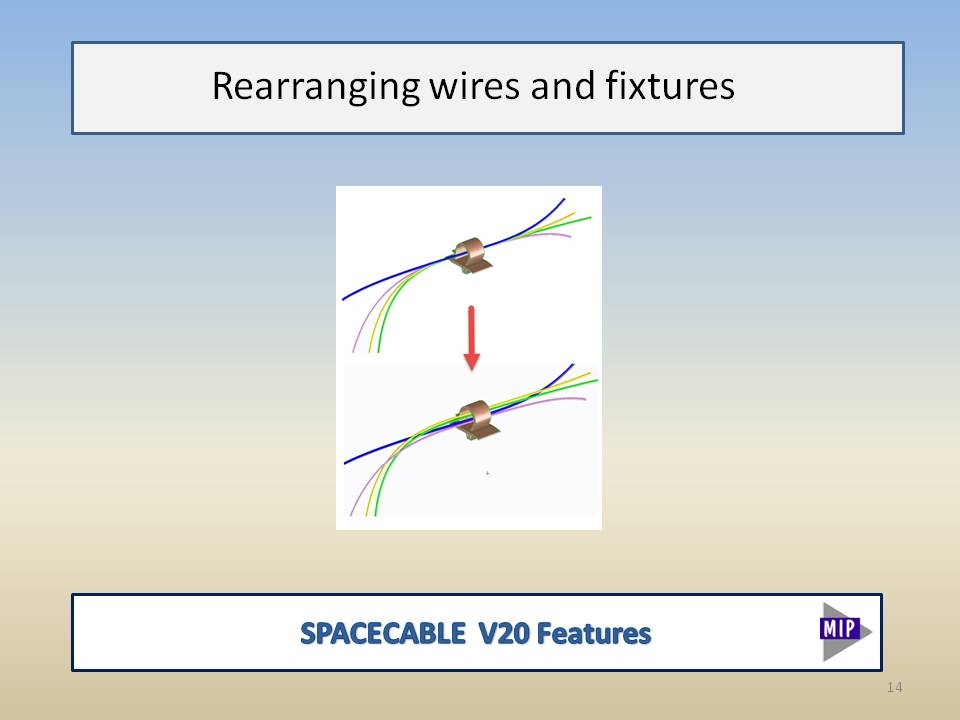 Rearranging wires and fixtures

SPACECABLE V20 Features

MIP

14